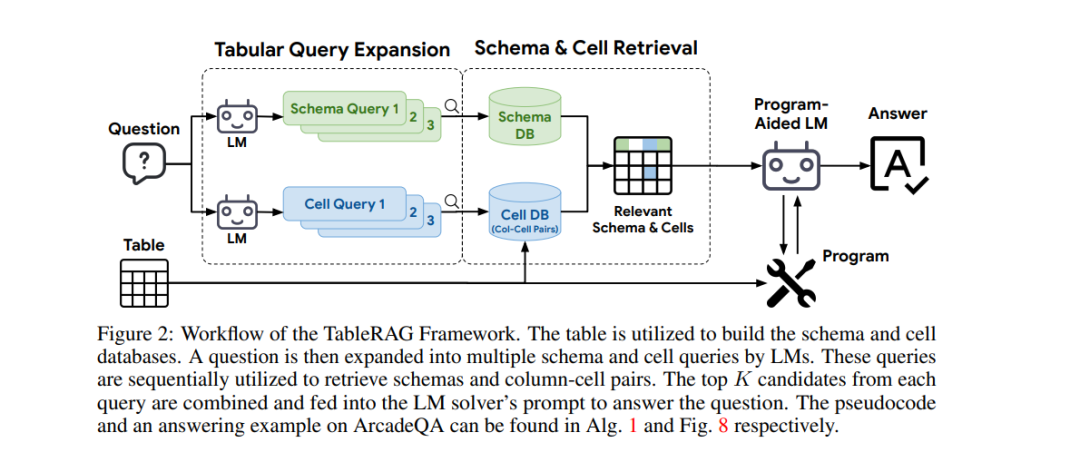 Tabular Query Expansion
Schema & Cell Retrieval

Question
?
LM
Schema Query 1
2
3
Schema DB
LM
Cell Query 1
2
3
Cell DB
(Col-Cell Pairs)
Relevant Schema & Cells
Program-Aided LM
Answer
A
Table
Program

Figure 2: Workflow of the TableRAG Framework. The table is utilized to build the schema and cell databases. A question is then expanded into multiple schema and cell queries by LMs. These queries are sequentially utilized to retrieve schemas and column-cell pairs. The top $K$ candidates from each query are combined and fed into the LM solver's prompt to answer the question. The pseudocode and an answering example on ArcadeQA can be found in Alg. 1 and Fig. 8 respectively.